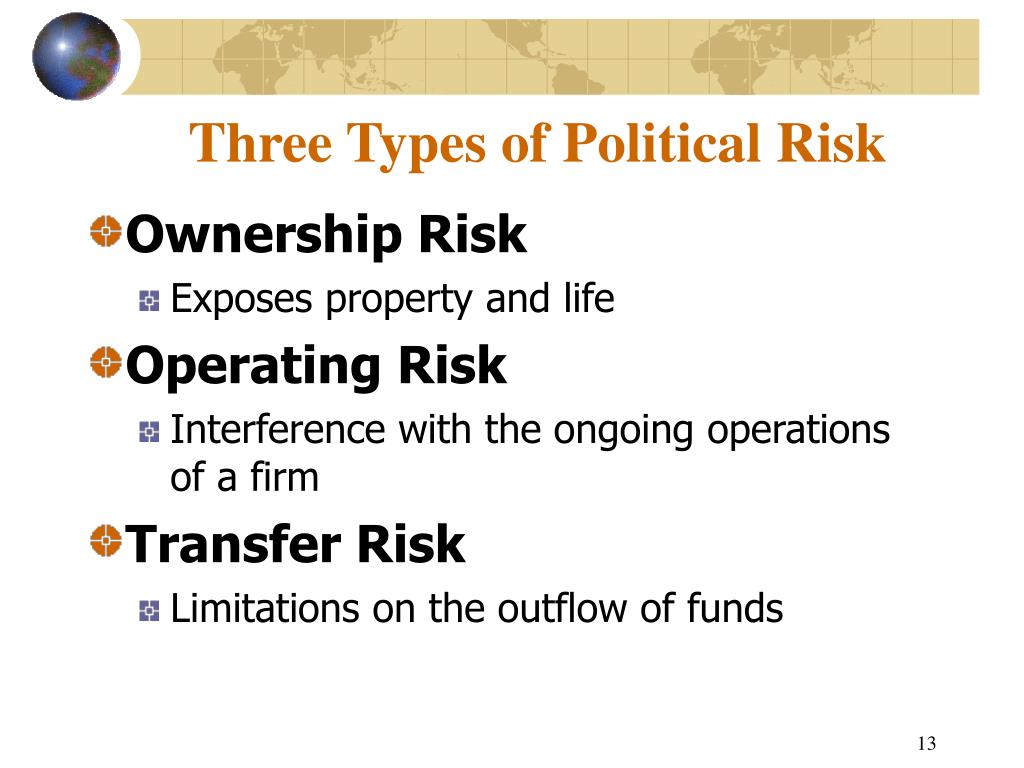 Three Types of Political Risk

Ownership Risk

Exposes property and life

Operating Risk

Interference with the ongoing operations of a firm

Transfer Risk

Limitations on the outflow of funds

13